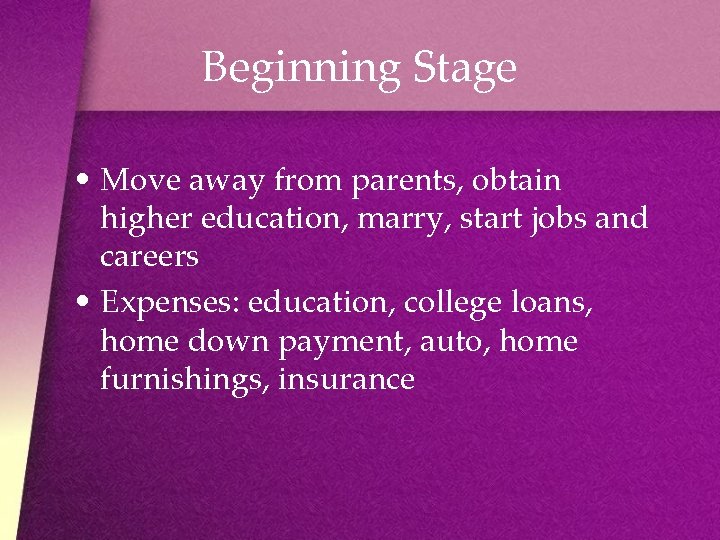 Beginning Stage

• Move away from parents, obtain higher education, marry, start jobs and careers
• Expenses: education, college loans, home down payment, auto, home furnishings, insurance